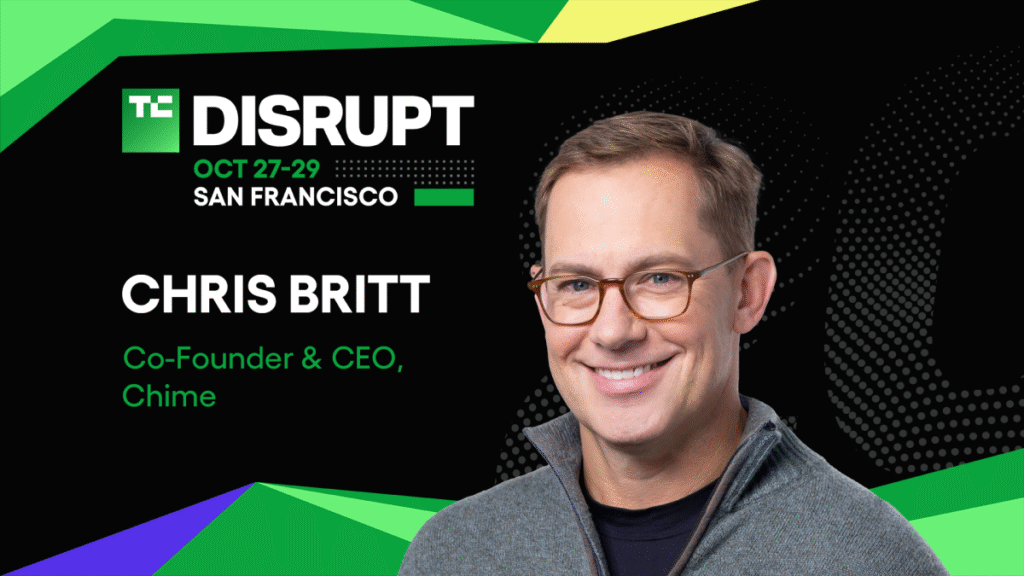 TC DISRUPT
OCT 27-29
SAN FRANCISCO

CHRIS BRITT

Co-Founder & CEO, Chime